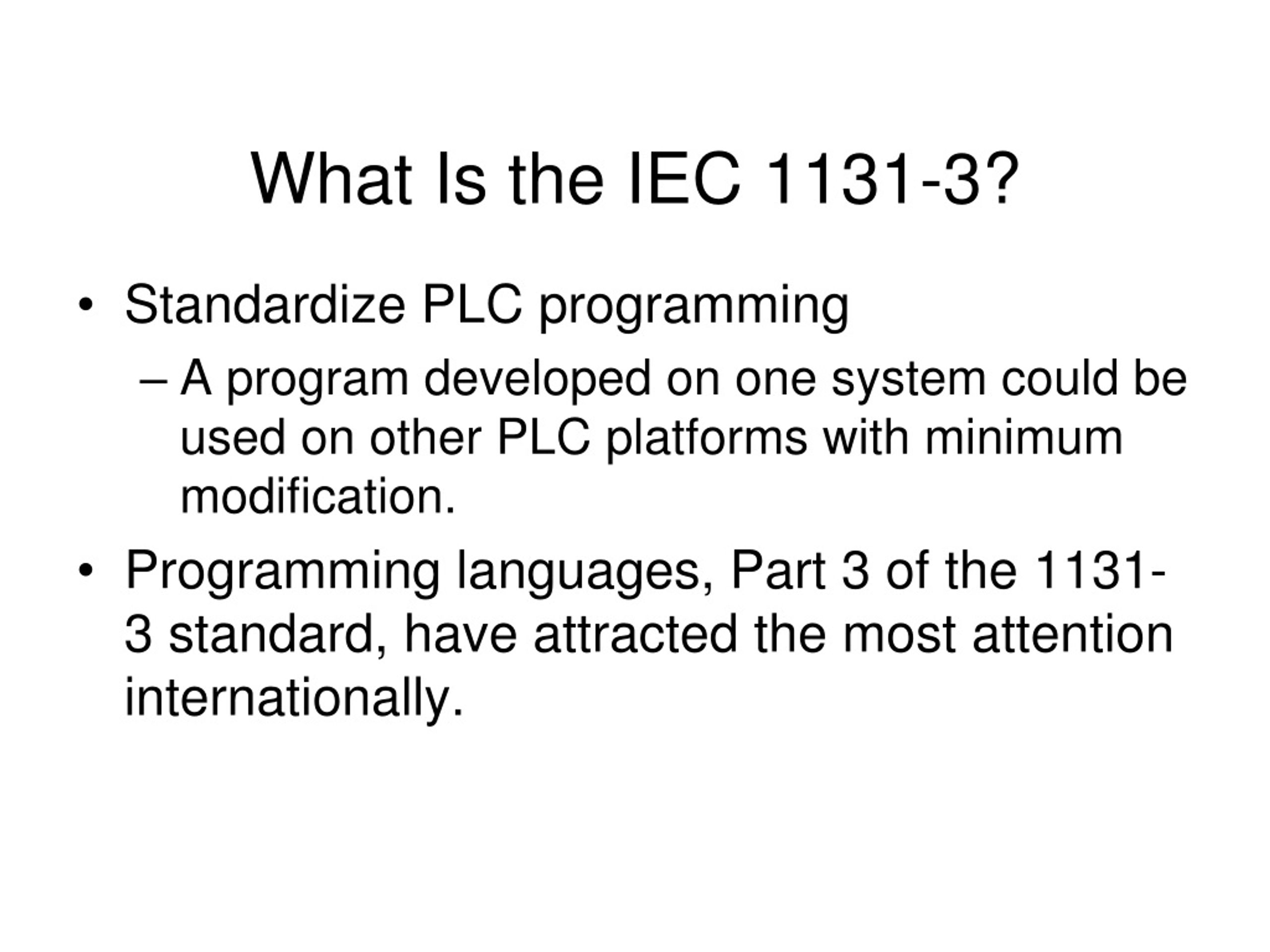 What Is the IEC 1131-3?

• Standardize PLC programming
– A program developed on one system could be used on other PLC platforms with minimum modification.

• Programming languages, Part 3 of the 1131-3 standard, have attracted the most attention internationally.